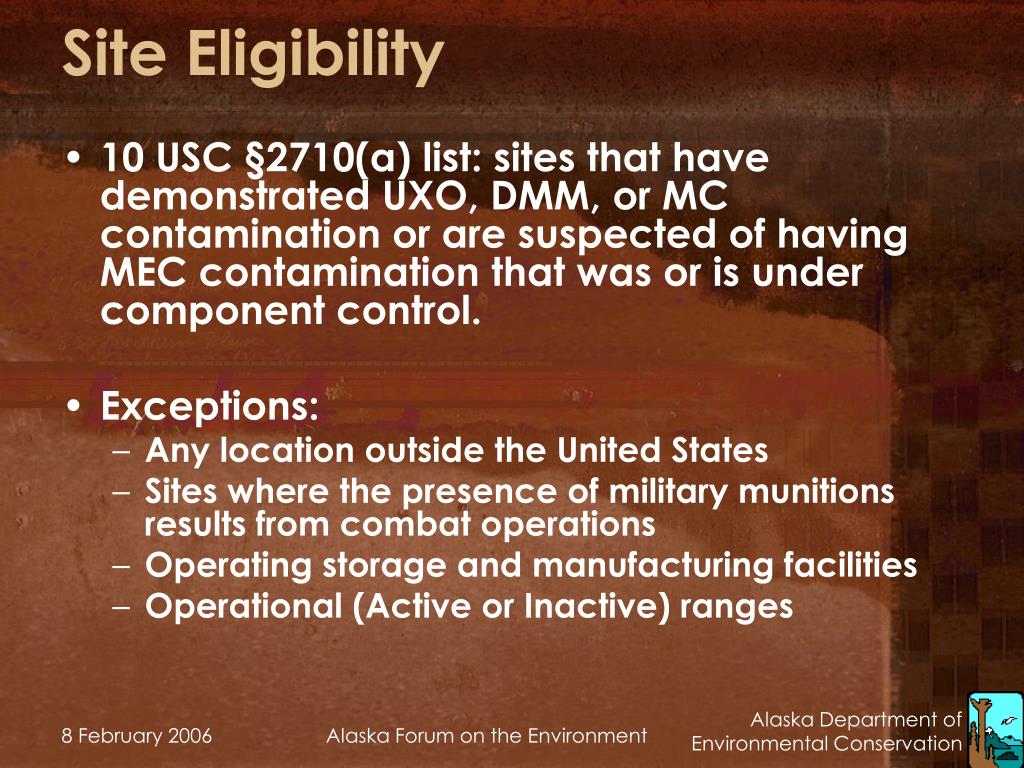 Site Eligibility

• 10 USC §2710(a) list: sites that have demonstrated UXO, DMM, or MC contamination or are suspected of having MEC contamination that was or is under component control.

• Exceptions:
– Any location outside the United States
– Sites where the presence of military munitions results from combat operations
– Operating storage and manufacturing facilities
– Operational (Active or Inactive) ranges

8 February 2006

Alaska Forum on the Environment

Alaska Department of Environmental Conservation